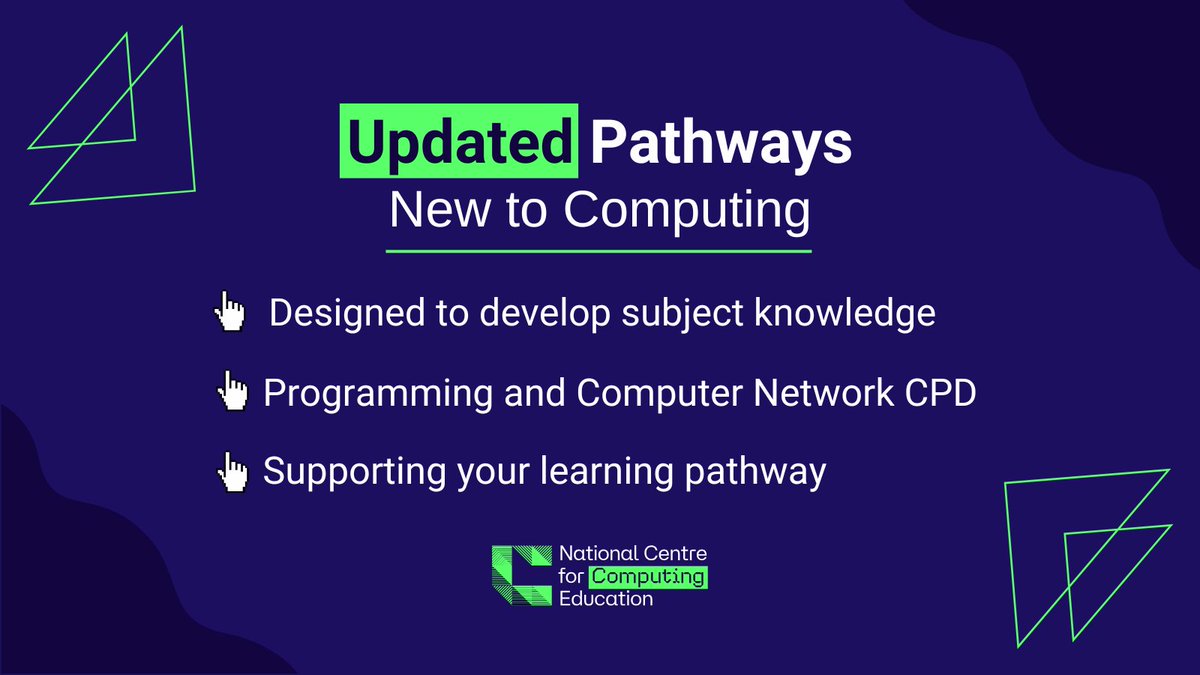 Updated Pathways
New to Computing

Designed to develop subject knowledge

Programming and Computer Network CPD

Supporting your learning pathway

National Centre for Computing Education